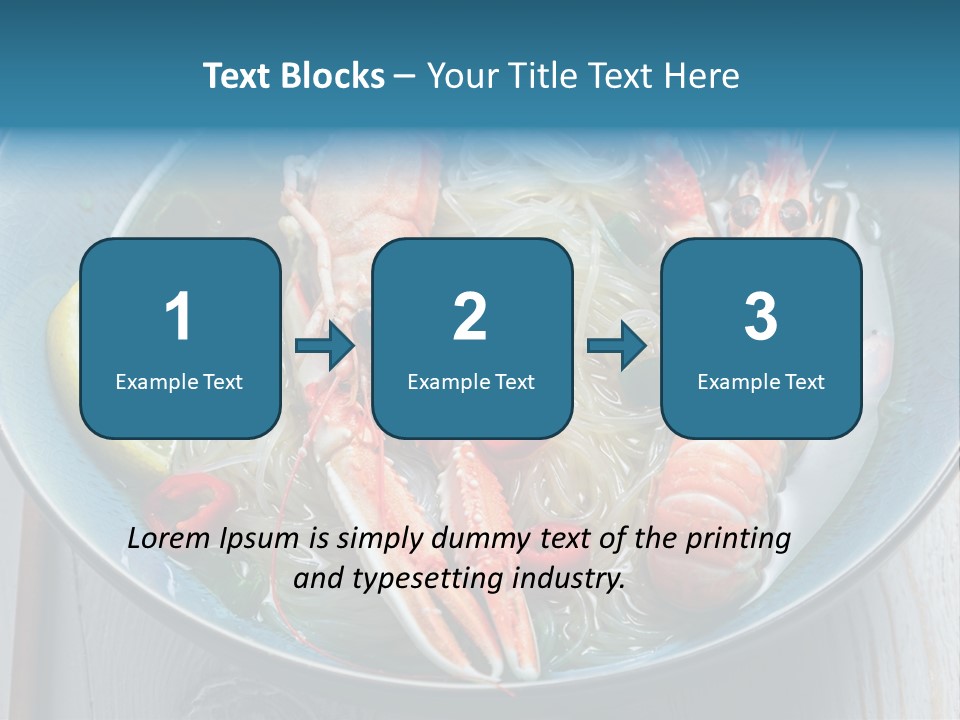 Text Blocks – Your Title Text Here

1
Example Text

2
Example Text

3
Example Text

Lorem Ipsum is simply dummy text of the printing and typesetting industry.